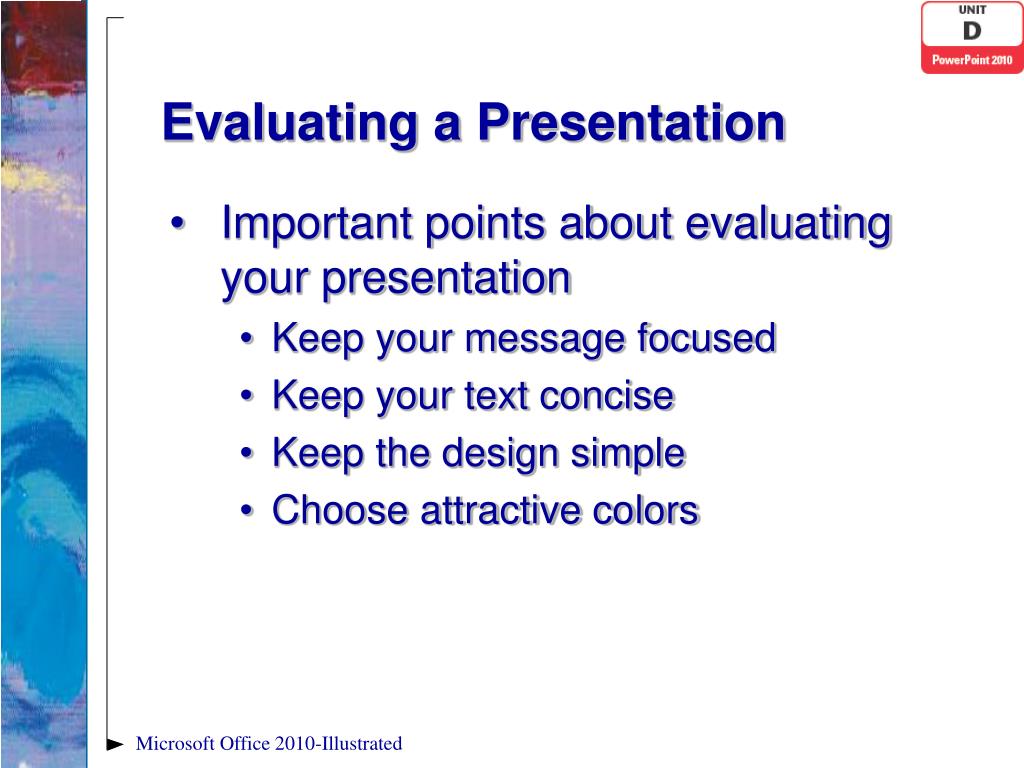 UNIT
D
PowerPoint 2010

Evaluating a Presentation

• Important points about evaluating your presentation
  • Keep your message focused
  • Keep your text concise
  • Keep the design simple
  • Choose attractive colors

Microsoft Office 2010-Illustrated